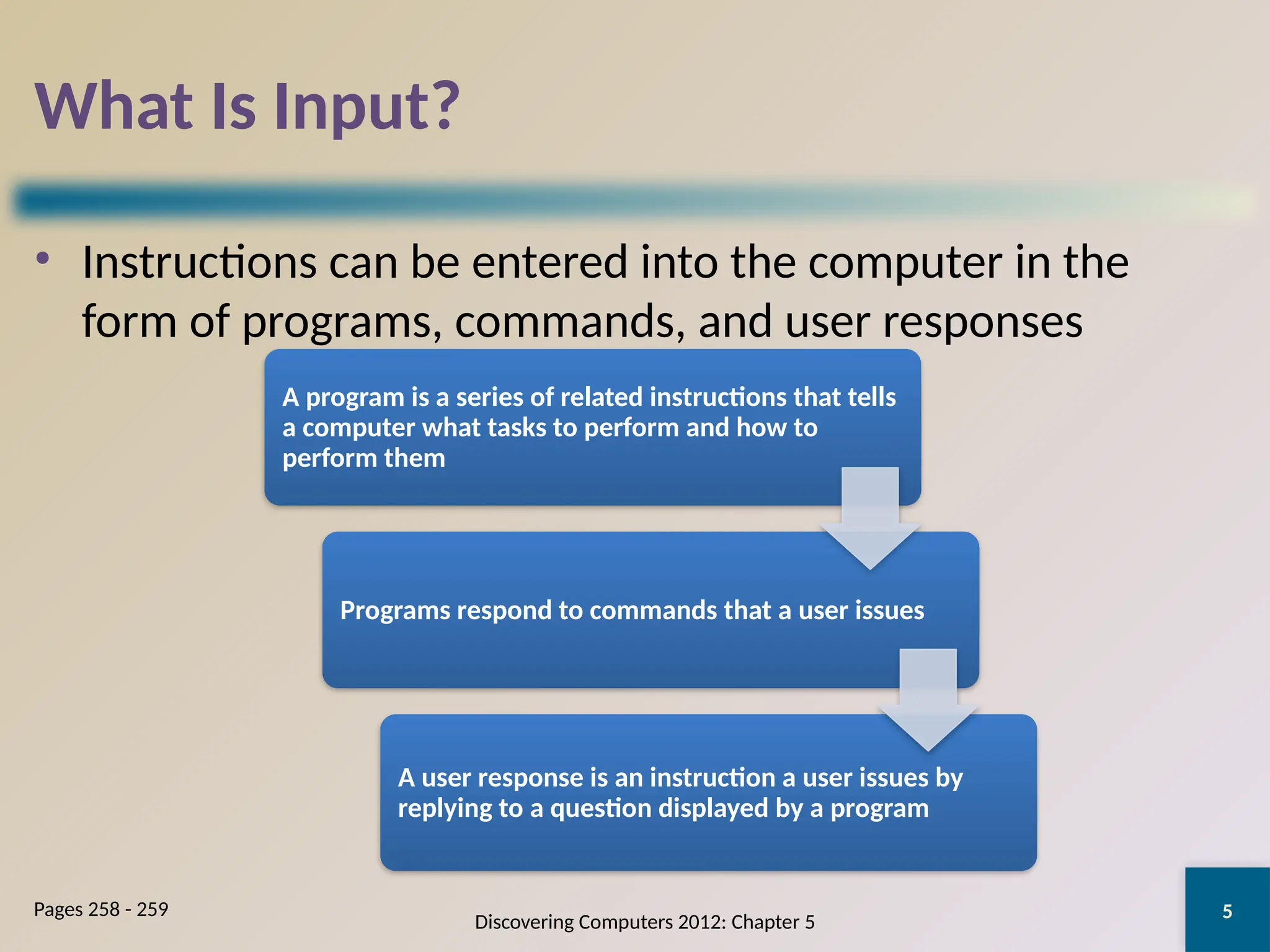 What Is Input?

• Instructions can be entered into the computer in the form of programs, commands, and user responses

A program is a series of related instructions that tells a computer what tasks to perform and how to perform them

Programs respond to commands that a user issues

A user response is an instruction a user issues by replying to a question displayed by a program

Pages 258 - 259

Discovering Computers 2012: Chapter 5

5